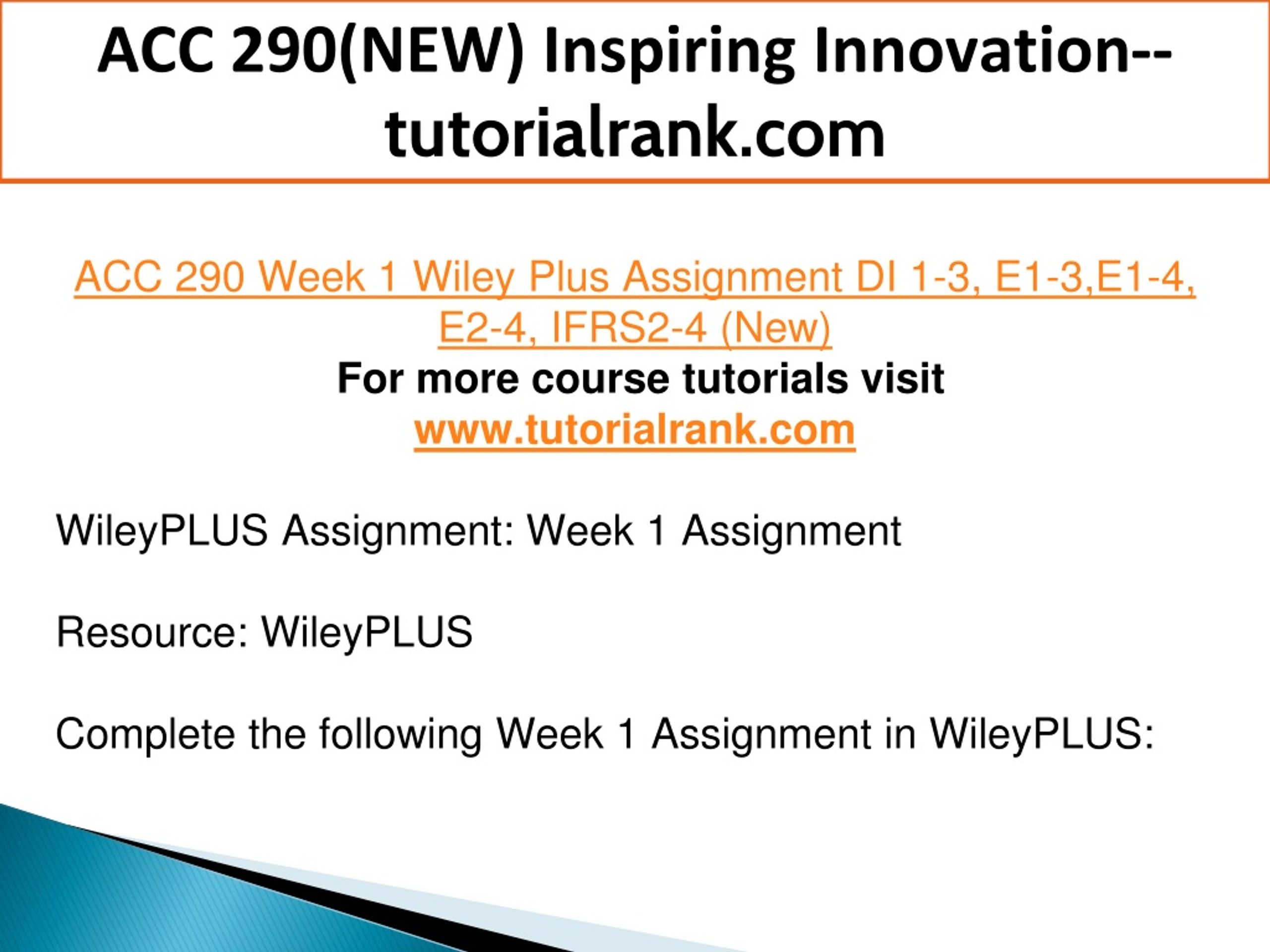 ACC 290(NEW) Inspiring Innovation--tutorialrank.com

ACC 290 Week 1 Wiley Plus Assignment DI 1-3, E1-3,E1-4, E2-4, IFRS2-4 (New)
For more course tutorials visit
www.tutorialrank.com

WileyPLUS Assignment: Week 1 Assignment

Resource: WileyPLUS

Complete the following Week 1 Assignment in WileyPLUS: